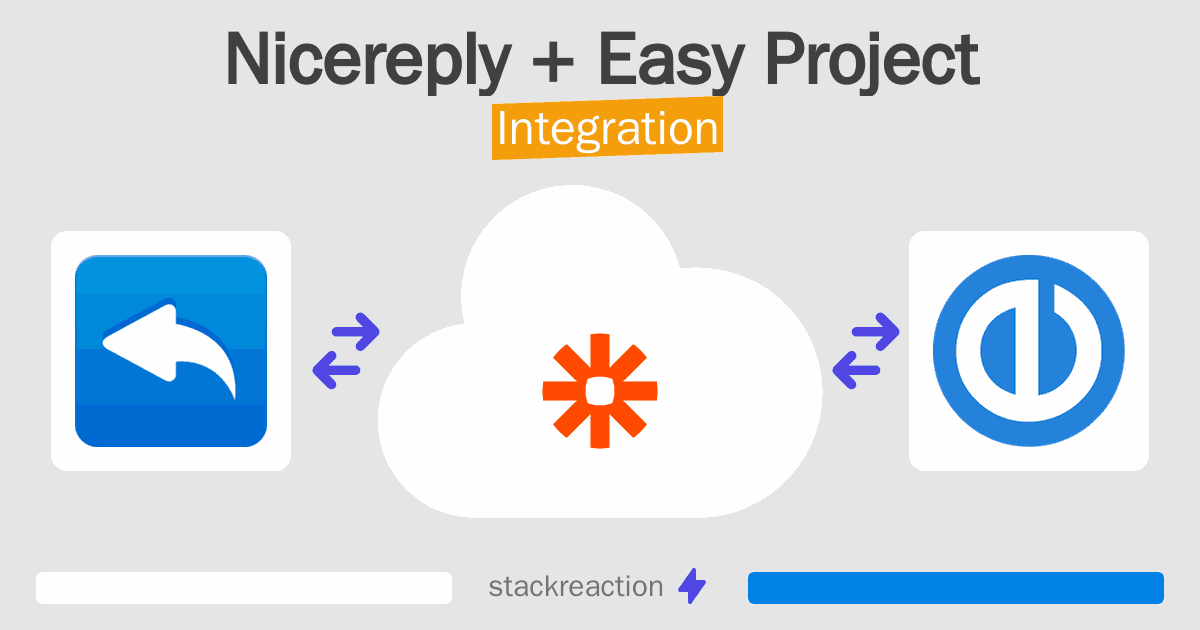 Nicereply + Easy Project
Integration

stackreaction